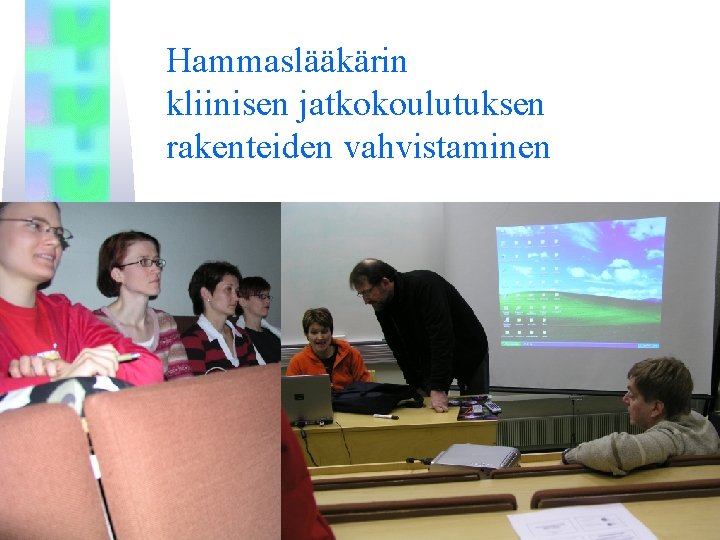 Hammaslääkärin kliinisen jatkokoulutuksen rakenteiden vahvistaminen